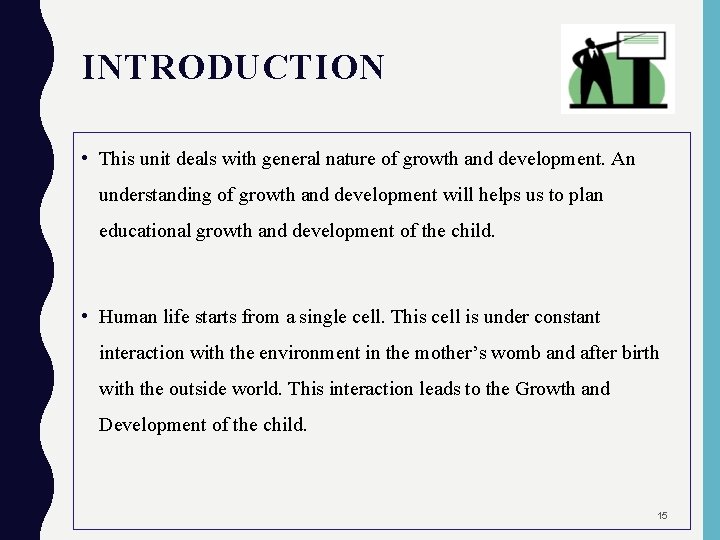 INTRODUCTION

• This unit deals with general nature of growth and development. An understanding of growth and development will helps us to plan educational growth and development of the child.

• Human life starts from a single cell. This cell is under constant interaction with the environment in the mother's womb and after birth with the outside world. This interaction leads to the Growth and Development of the child.

15